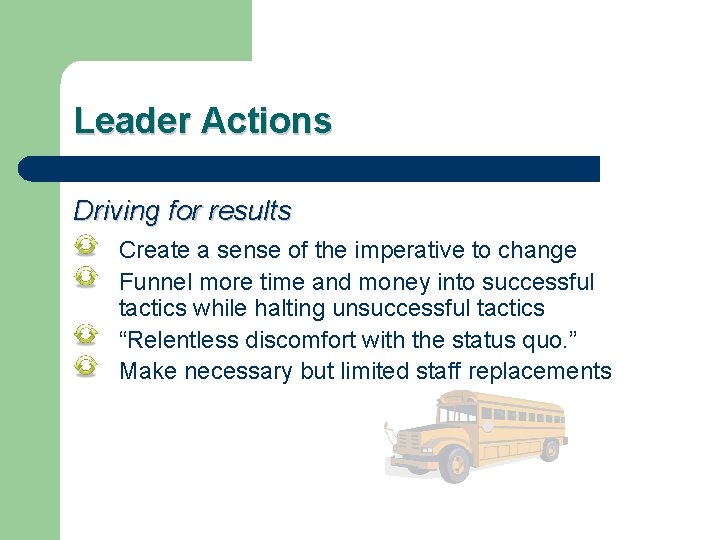 Leader Actions

Driving for results

Create a sense of the imperative to change
Funnel more time and money into successful tactics while halting unsuccessful tactics
“Relentless discomfort with the status quo.”
Make necessary but limited staff replacements